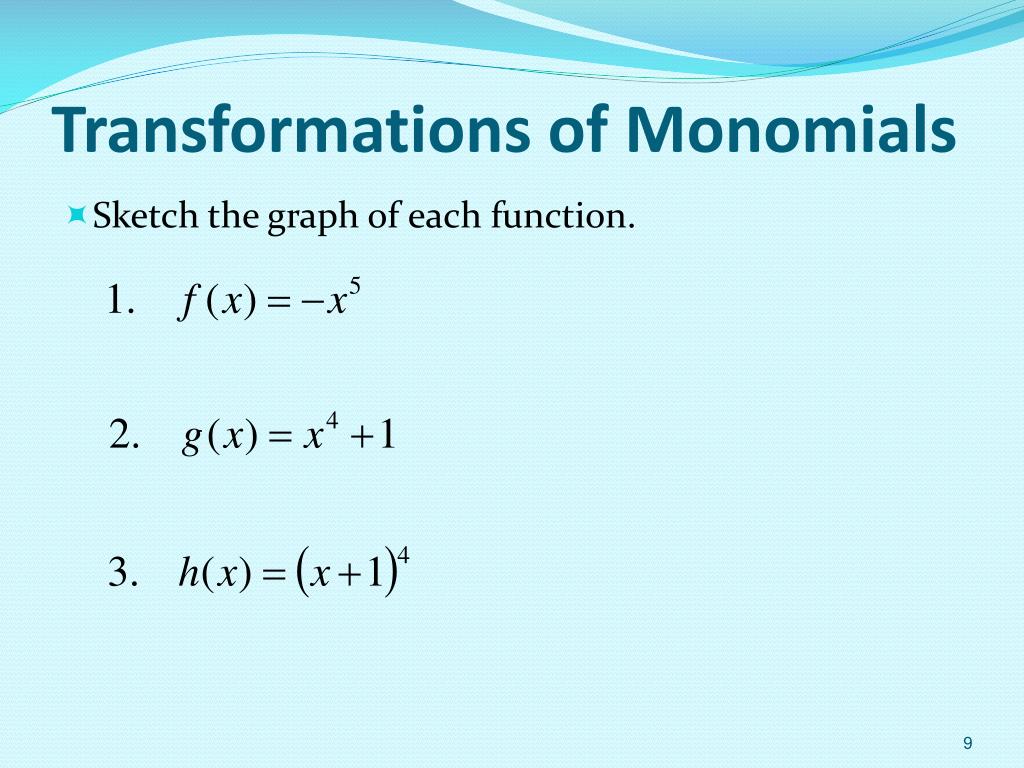 Transformations of Monomials

Sketch the graph of each function.

1. $f(x) = -x^5$

2. $g(x) = x^4 + 1$

3. $h(x) = (x+1)^4$

9